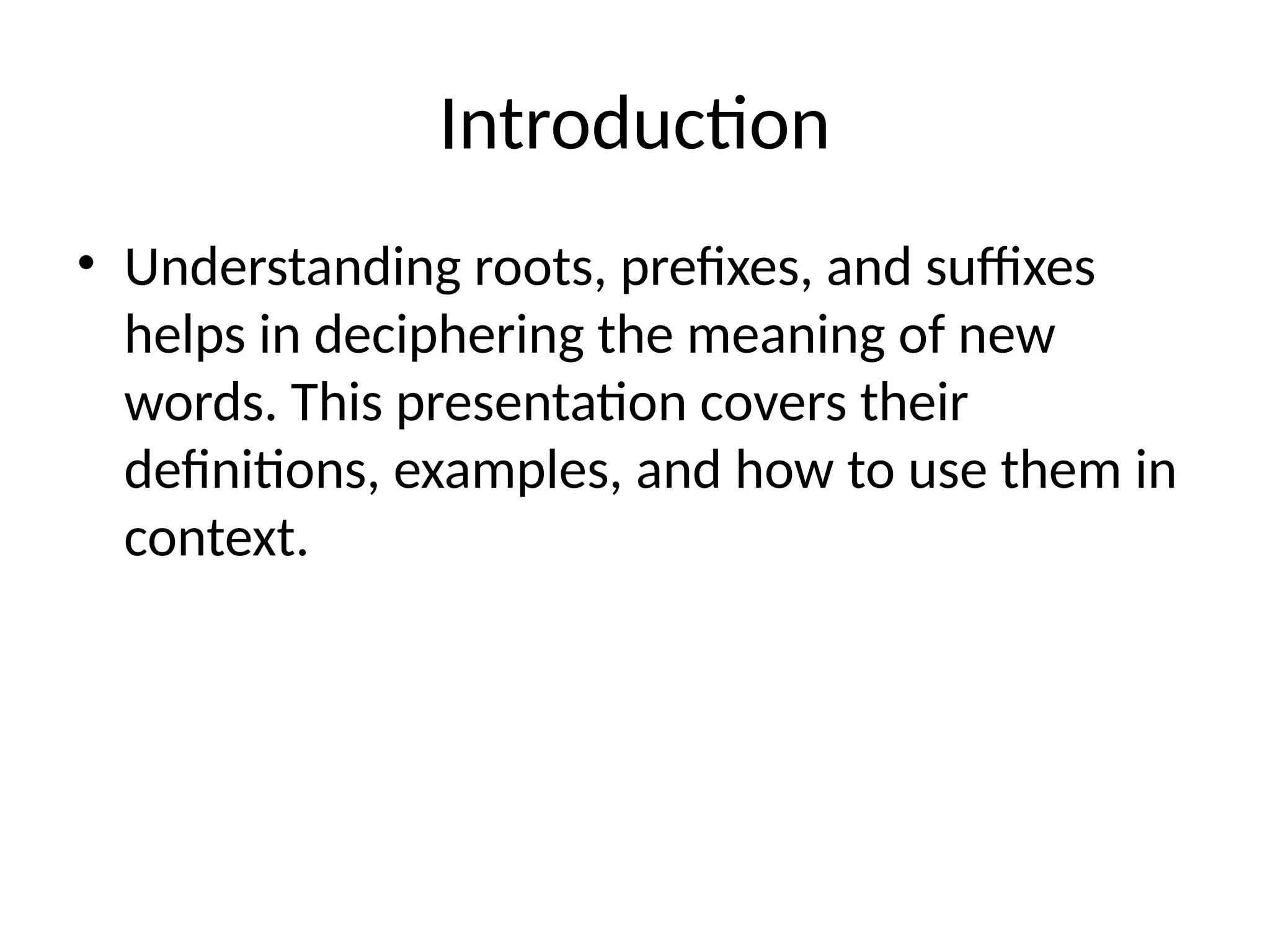 Introduction

• Understanding roots, prefixes, and suffixes helps in deciphering the meaning of new words. This presentation covers their definitions, examples, and how to use them in context.